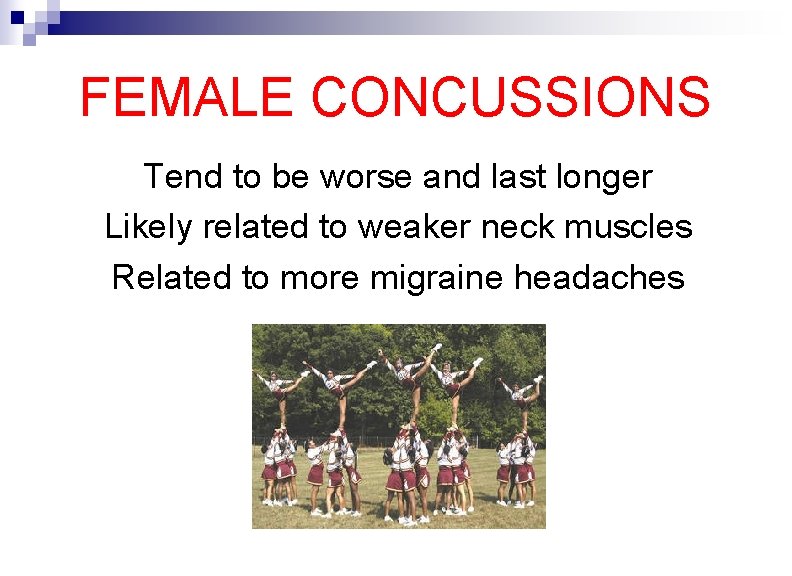 FEMALE CONCUSSIONS

Tend to be worse and last longer
Likely related to weaker neck muscles
Related to more migraine headaches